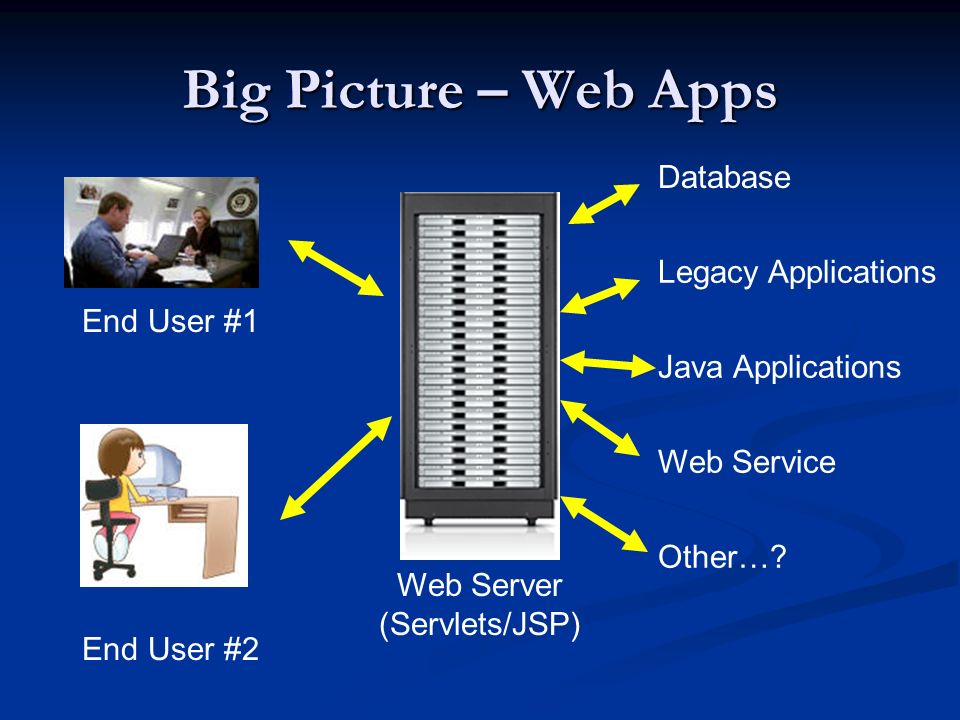 Big Picture – Web Apps

End User #1

End User #2

Web Server
(Servlets/JSP)

Database

Legacy Applications

Java Applications

Web Service

Other…?